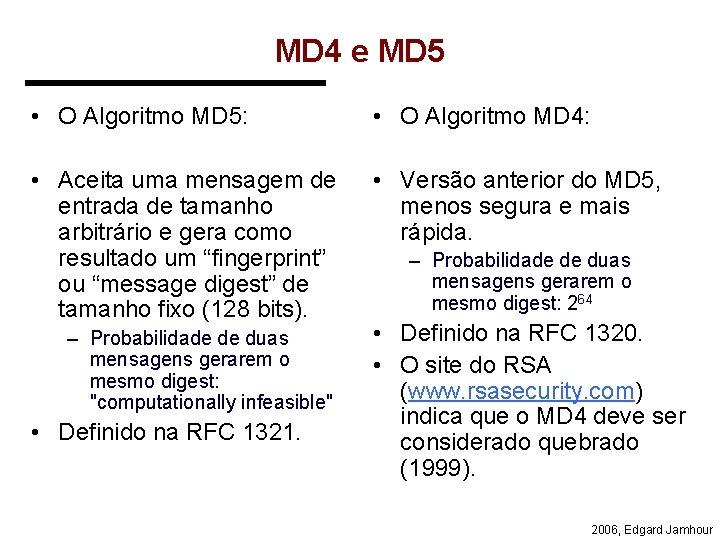 MD4 e MD5

• O Algoritmo MD5:

• Aceita uma mensagem de entrada de tamanho arbitrário e gera como resultado um “fingerprint” ou “message digest” de tamanho fixo (128 bits).
– Probabilidade de duas mensagens gerarem o mesmo digest: "computationally infeasible"
• Definido na RFC 1321.

• O Algoritmo MD4:

• Versão anterior do MD5, menos segura e mais rápida.
– Probabilidade de duas mensagens gerarem o mesmo digest: $2^{64}$
• Definido na RFC 1320.
• O site do RSA (www.rsasecurity.com) indica que o MD4 deve ser considerado quebrado (1999).

2006, Edgard Jamhour